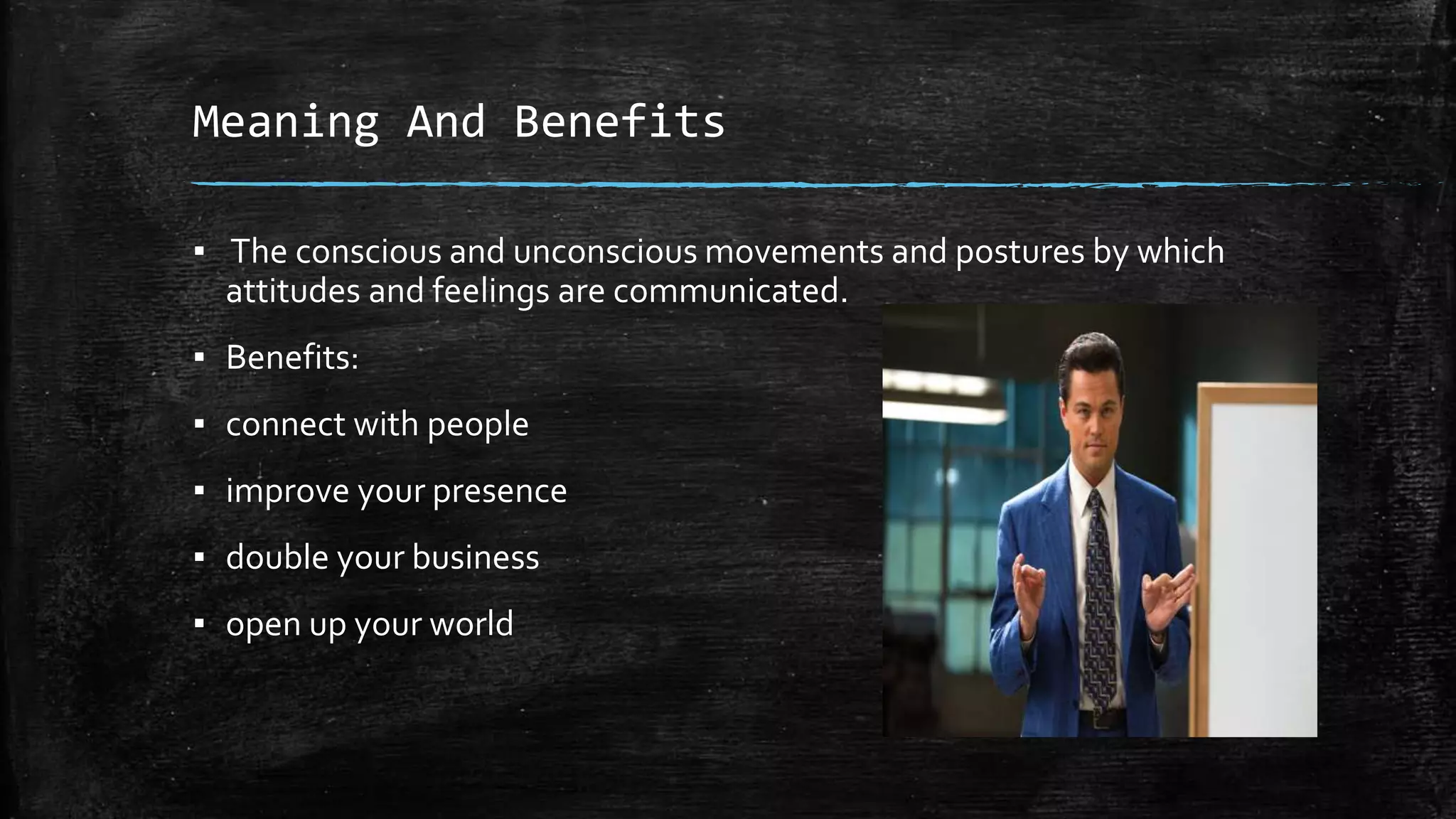 Meaning And Benefits

▪ The conscious and unconscious movements and postures by which attitudes and feelings are communicated.

▪ Benefits:

▪ connect with people

▪ improve your presence

▪ double your business

▪ open up your world